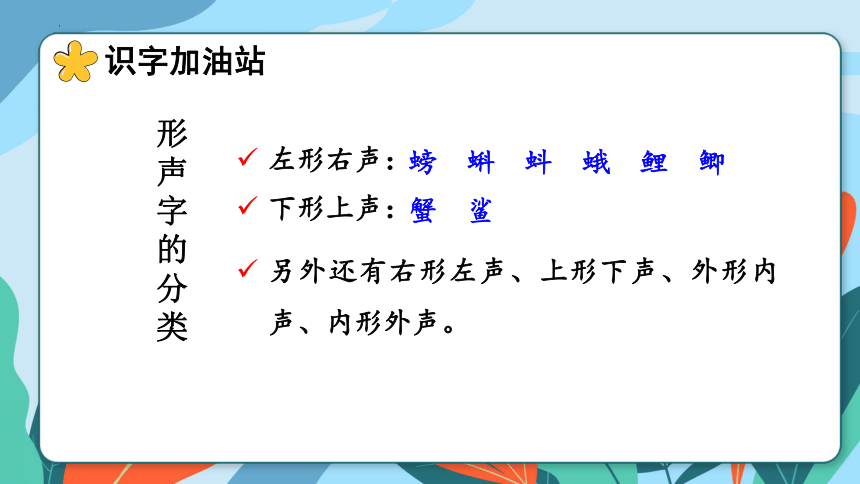 识字加油站

形声字的分类

✓ 左形右声：螃 蝌 蚪 蛾 鲤 鲫

✓ 下形上声：蟹 鲨

✓ 另外还有右形左声、上形下声、外形内声、内形外声。